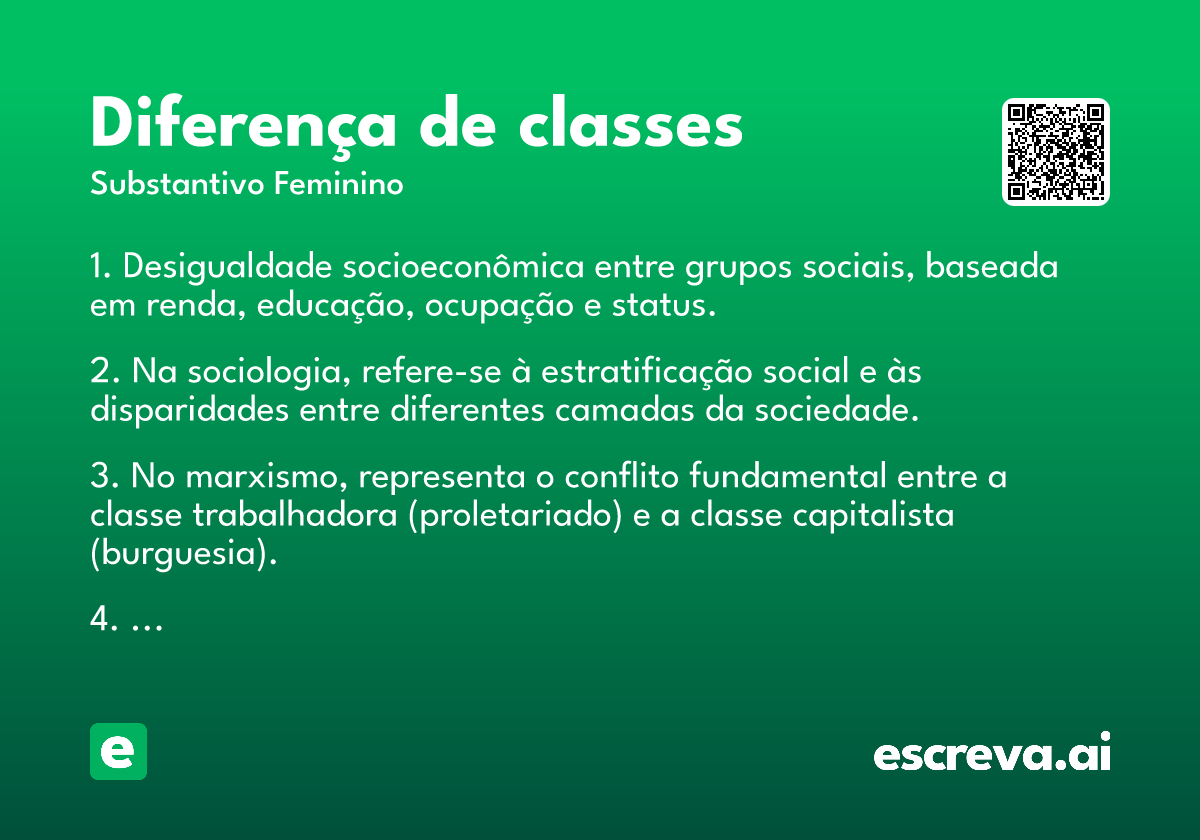 Diferença de classes
Substantivo Feminino

1. Desigualdade socioeconômica entre grupos sociais, baseada em renda, educação, ocupação e status.

2. Na sociologia, refere-se à estratificação social e às disparidades entre diferentes camadas da sociedade.

3. No marxismo, representa o conflito fundamental entre a classe trabalhadora (proletariado) e a classe capitalista (burguesia).

4. ...

e

escreva.ai